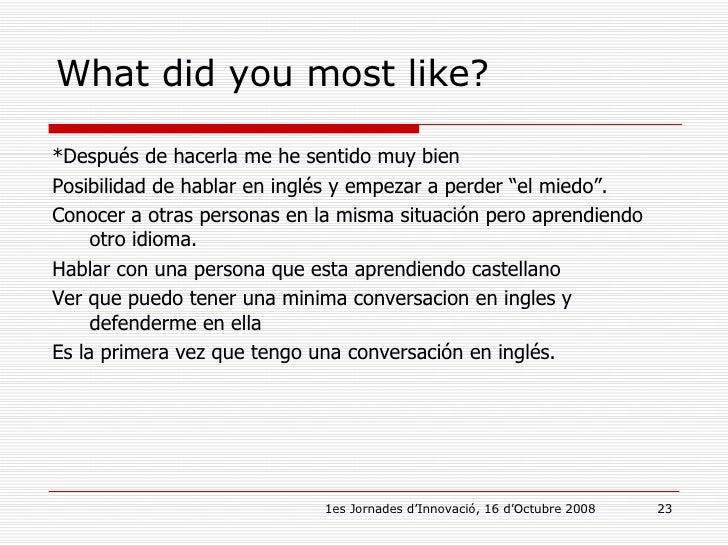 What did you most like?

*Después de hacerla me he sentido muy bien

Posibilidad de hablar en inglés y empezar a perder “el miedo”.

Conocer a otras personas en la misma situación pero aprendiendo otro idioma.

Hablar con una persona que esta aprendiendo castellano

Ver que puedo tener una minima conversacion en ingles y defenderme en ella

Es la primera vez que tengo una conversación en inglés.

1es Jornades d’Innovació, 16 d’Octubre 2008

23